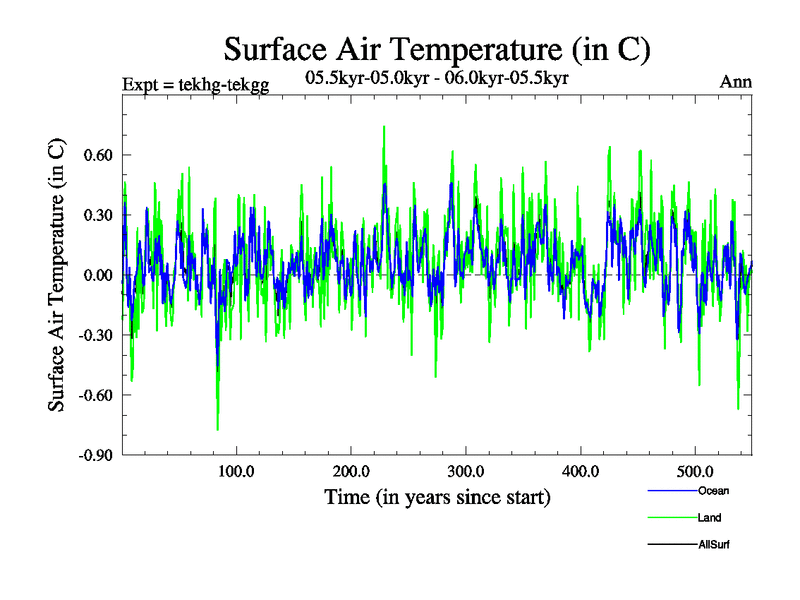 Surface Air Temperature (in C)

Expt = tekhg-tekgg

05.5kyr-05.0kyr - 06.0kyr-05.5kyr

Ann

Surface Air Temperature (in C)

0.60

0.30

0.00

-0.30

-0.60

-0.90

100.0

200.0

300.0

400.0

500.0

Time (in years since start)

Ocean

Land

AllSurf